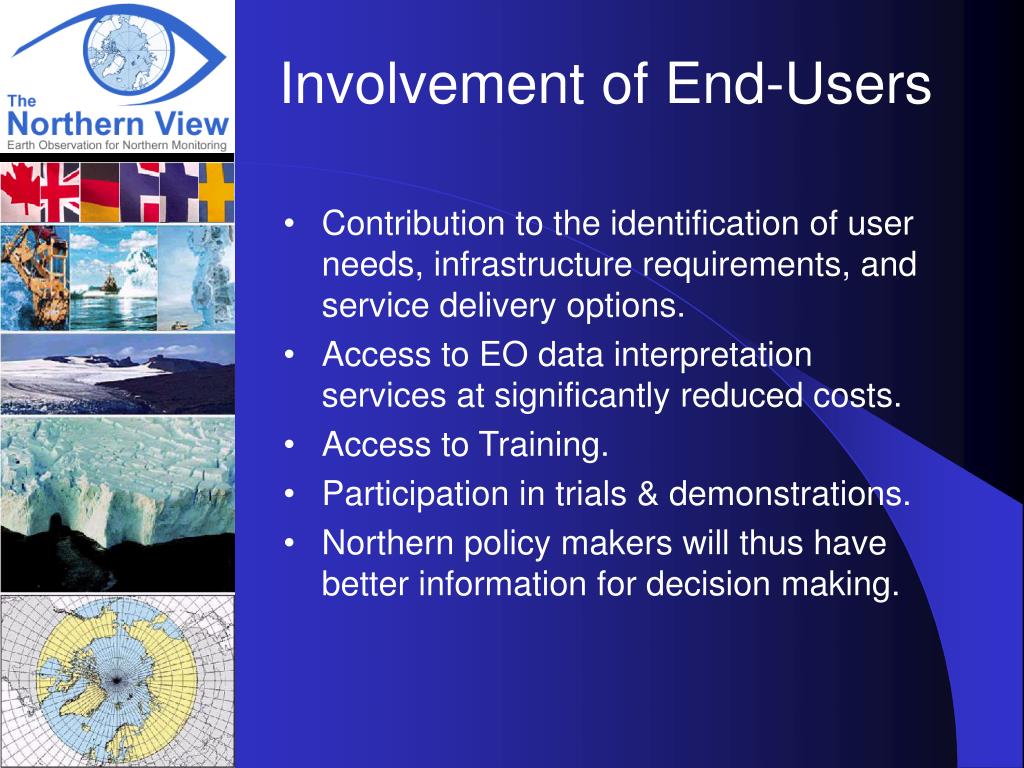 The
Northern View
Earth Observation for Northern Monitoring

Involvement of End-Users

• Contribution to the identification of user needs, infrastructure requirements, and service delivery options.
• Access to EO data interpretation services at significantly reduced costs.
• Access to Training.
• Participation in trials & demonstrations.
• Northern policy makers will thus have better information for decision making.